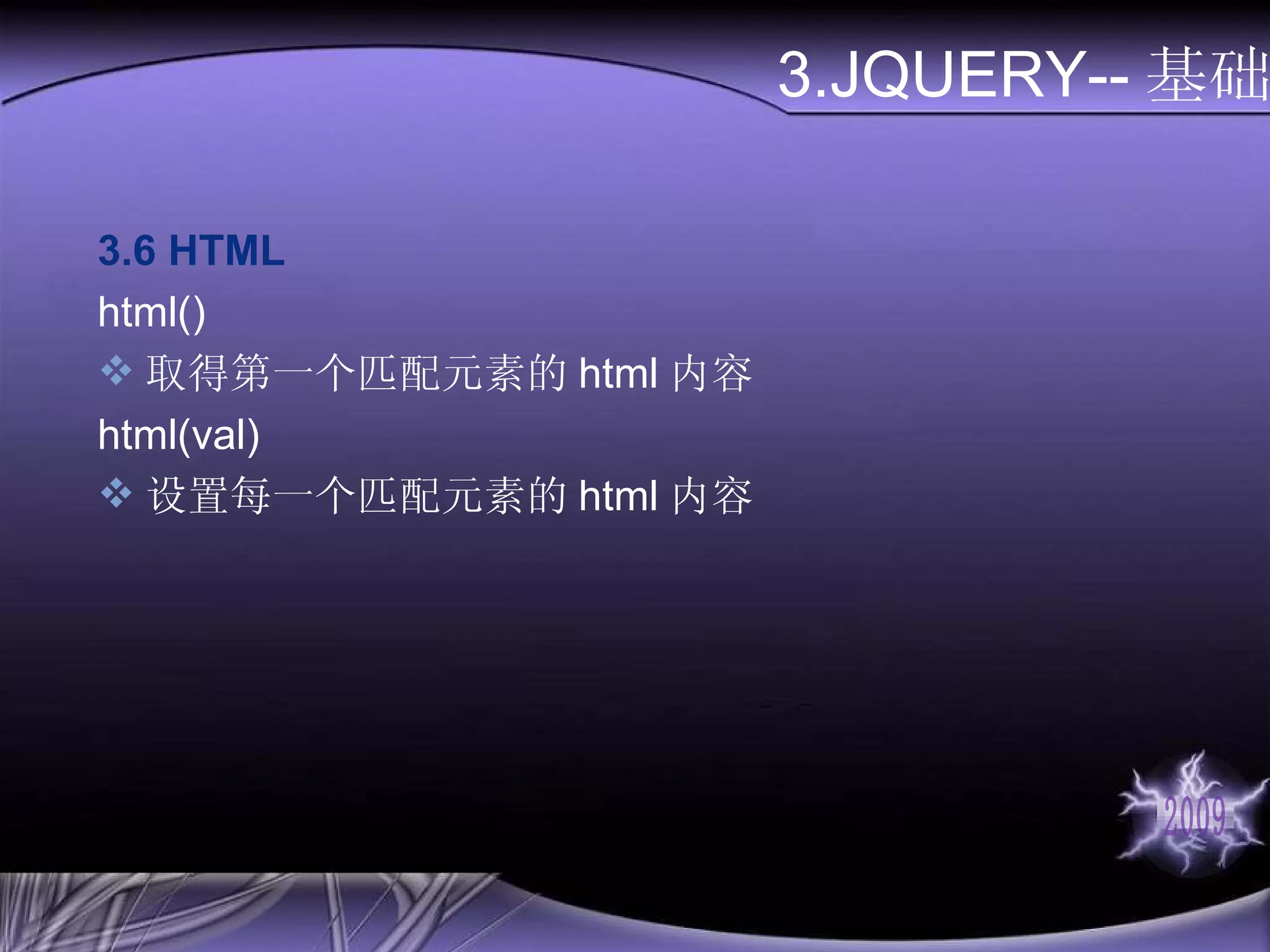 3.JQUERY-- 基础

3.6 HTML

html()

❖ 取得第一个匹配元素的 html 内容

html(val)

❖ 设置每一个匹配元素的 html 内容

2009